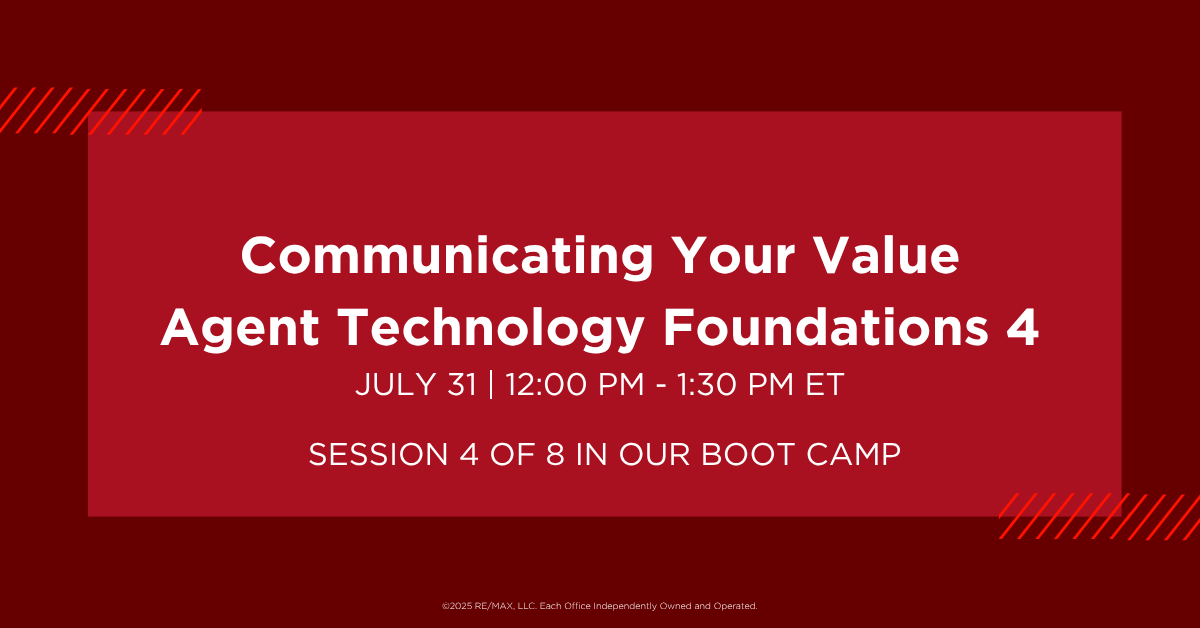 Communicating Your Value
Agent Technology Foundations 4
JULY 31 | 12:00 PM - 1:30 PM ET

SESSION 4 OF 8 IN OUR BOOT CAMP

©2025 RE/MAX, LLC. Each Office Independently Owned and Operated.